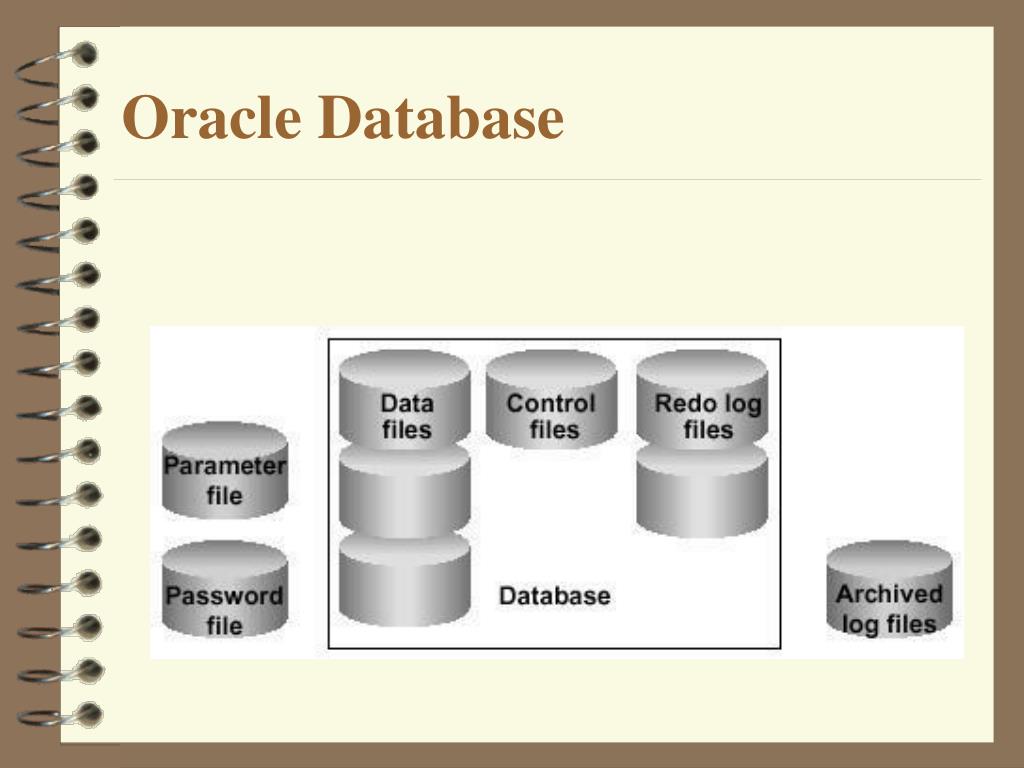 Oracle Database

Parameter file

Password file

Data files

Control files

Redo log files

Database

Archived log files